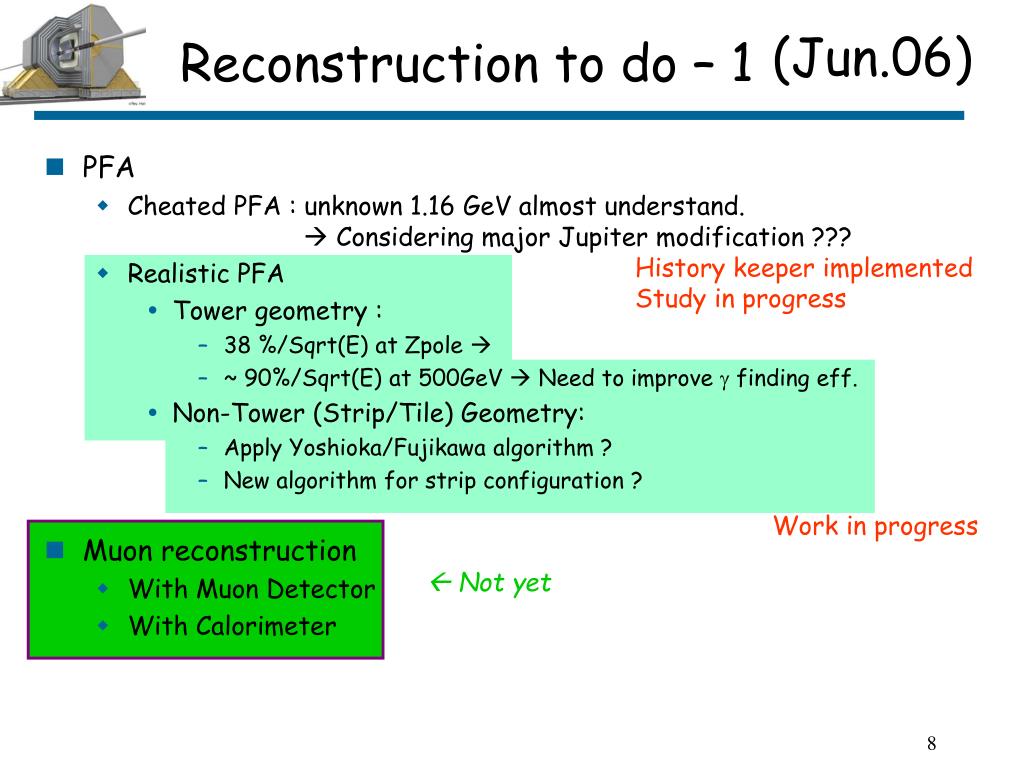 Reconstruction to do – 1 (Jun.06)

PFA

Cheated PFA : unknown 1.16 GeV almost understand.
→ Considering major Jupiter modification ???

Realistic PFA

History keeper implemented
Study in progress

Tower geometry :

– 38 %/Sqrt(E) at Zpole →
– ~ 90%/Sqrt(E) at 500GeV → Need to improve $\gamma$ finding eff.

Non-Tower (Strip/Tile) Geometry:

– Apply Yoshioka/Fujikawa algorithm ?
– New algorithm for strip configuration ?

Work in progress

Muon reconstruction

With Muon Detector
With Calorimeter

← Not yet

8